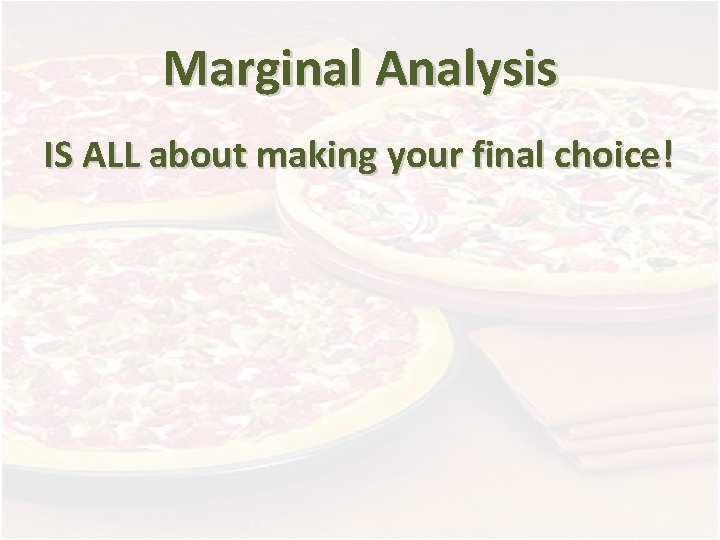 Marginal Analysis

IS ALL about making your final choice!